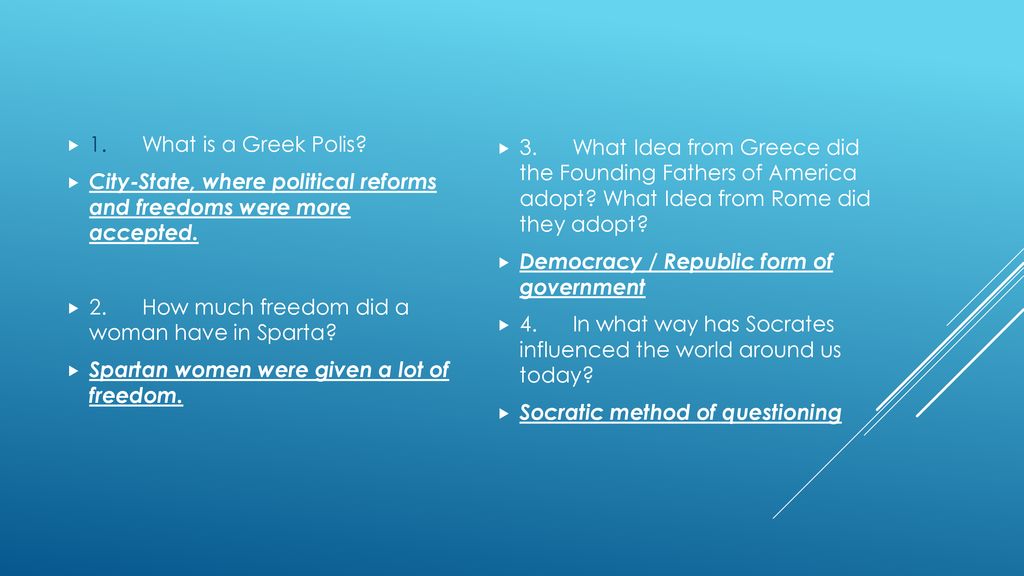 1. What is a Greek Polis?

City-State, where political reforms and freedoms were more accepted.

2. How much freedom did a woman have in Sparta?

Spartan women were given a lot of freedom.

3. What Idea from Greece did the Founding Fathers of America adopt? What Idea from Rome did they adopt?

Democracy / Republic form of government

4. In what way has Socrates influenced the world around us today?

Socratic method of questioning